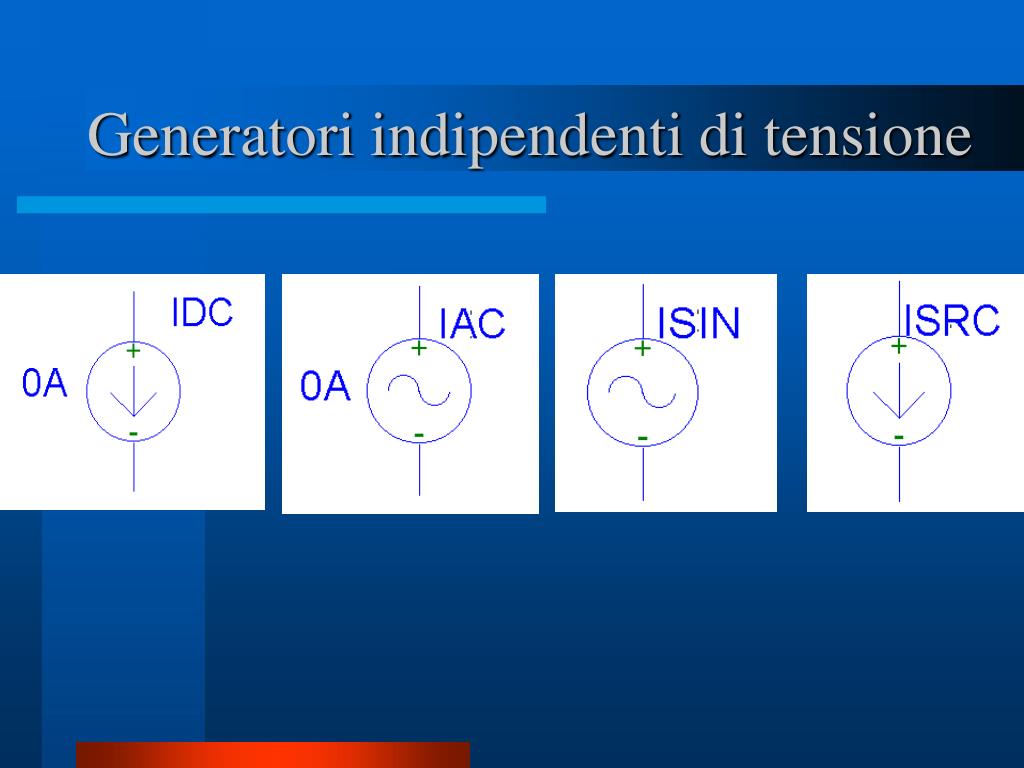 Generatori indipendenti di tensione

IDC
0A
+
-

IAC
0A
+
-

ISIN
+
-

ISRC
+
-